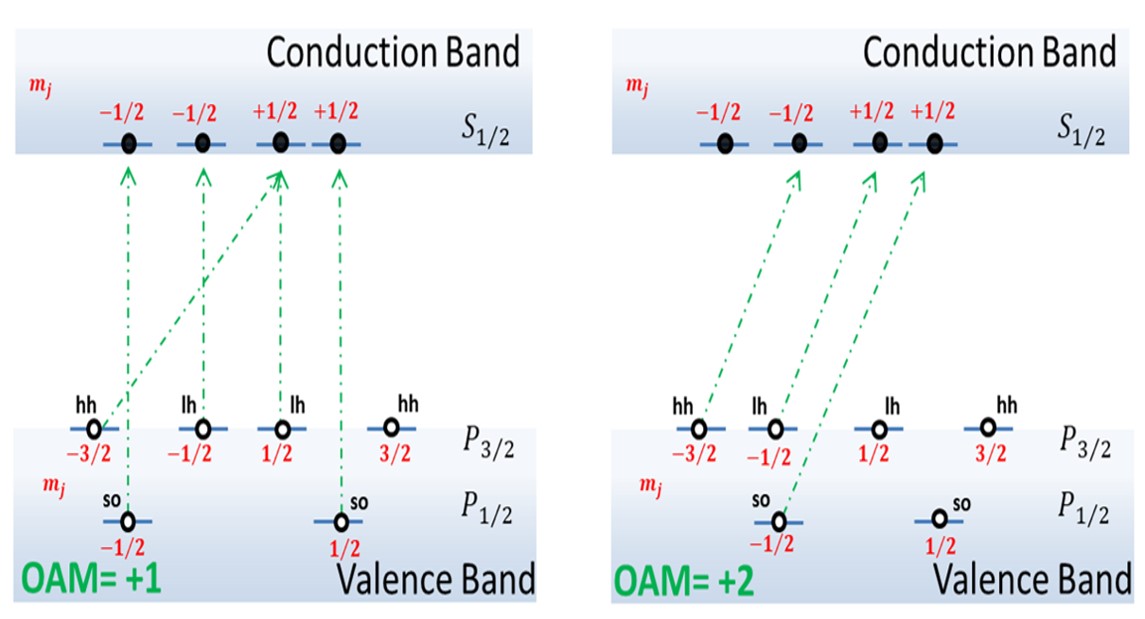 Conduction Band

$m_j$

$-1/2$ $-1/2$ $+1/2$ $+1/2$

$S_{1/2}$

hh lh lh hh

$-3/2$ $-1/2$ $1/2$ $3/2$

$P_{3/2}$

$m_j$

so so

$-1/2$ $1/2$

$P_{1/2}$

OAM= +1

Valence Band

Conduction Band

$m_j$

$-1/2$ $-1/2$ $+1/2$ $+1/2$

$S_{1/2}$

hh lh lh hh

$-3/2$ $-1/2$ $1/2$ $3/2$

$P_{3/2}$

$m_j$

so so

$-1/2$ $1/2$

$P_{1/2}$

OAM= +2

Valence Band